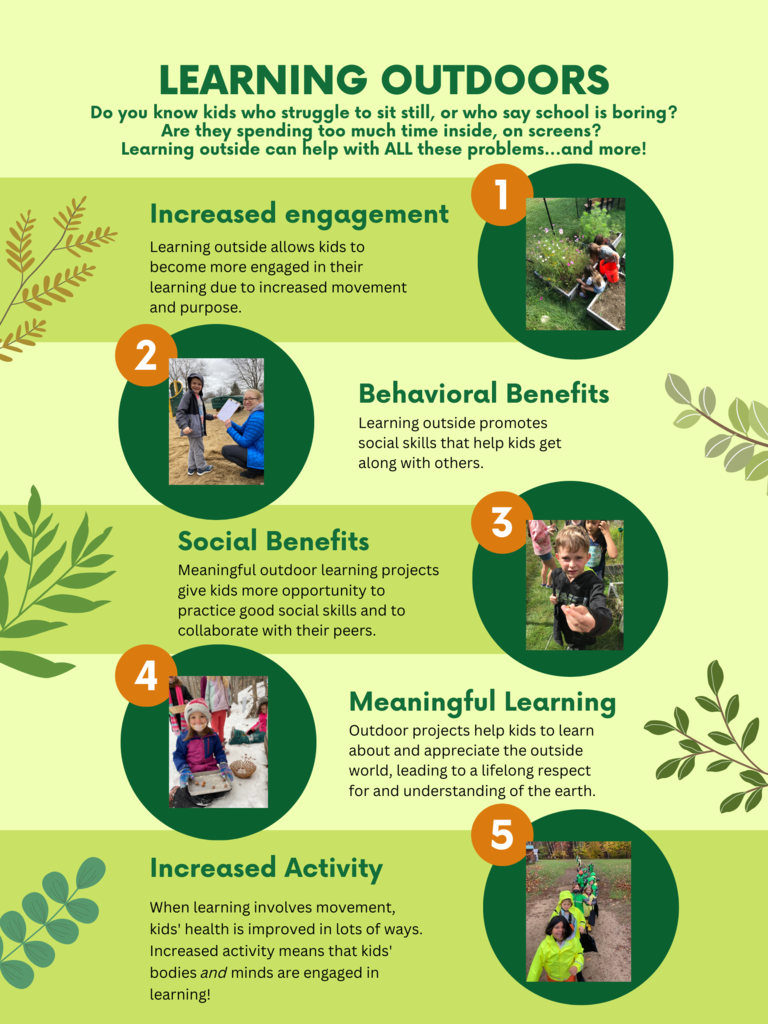 LEARNING OUTDOORS

Do you know kids who struggle to sit still, or who say school is boring? Are they spending too much time inside, on screens? Learning outside can help with ALL these problems...and more!

1

Increased engagement

Learning outside allows kids to become more engaged in their learning due to increased movement and purpose.

2

Behavioral Benefits

Learning outside promotes social skills that help kids get along with others.

3

Social Benefits

Meaningful outdoor learning projects give kids more opportunity to practice good social skills and to collaborate with their peers.

4

Meaningful Learning

Outdoor projects help kids to learn about and appreciate the outside world, leading to a lifelong respect for and understanding of the earth.

5

Increased Activity

When learning involves movement, kids' health is improved in lots of ways. Increased activity means that kids' bodies and minds are engaged in learning!